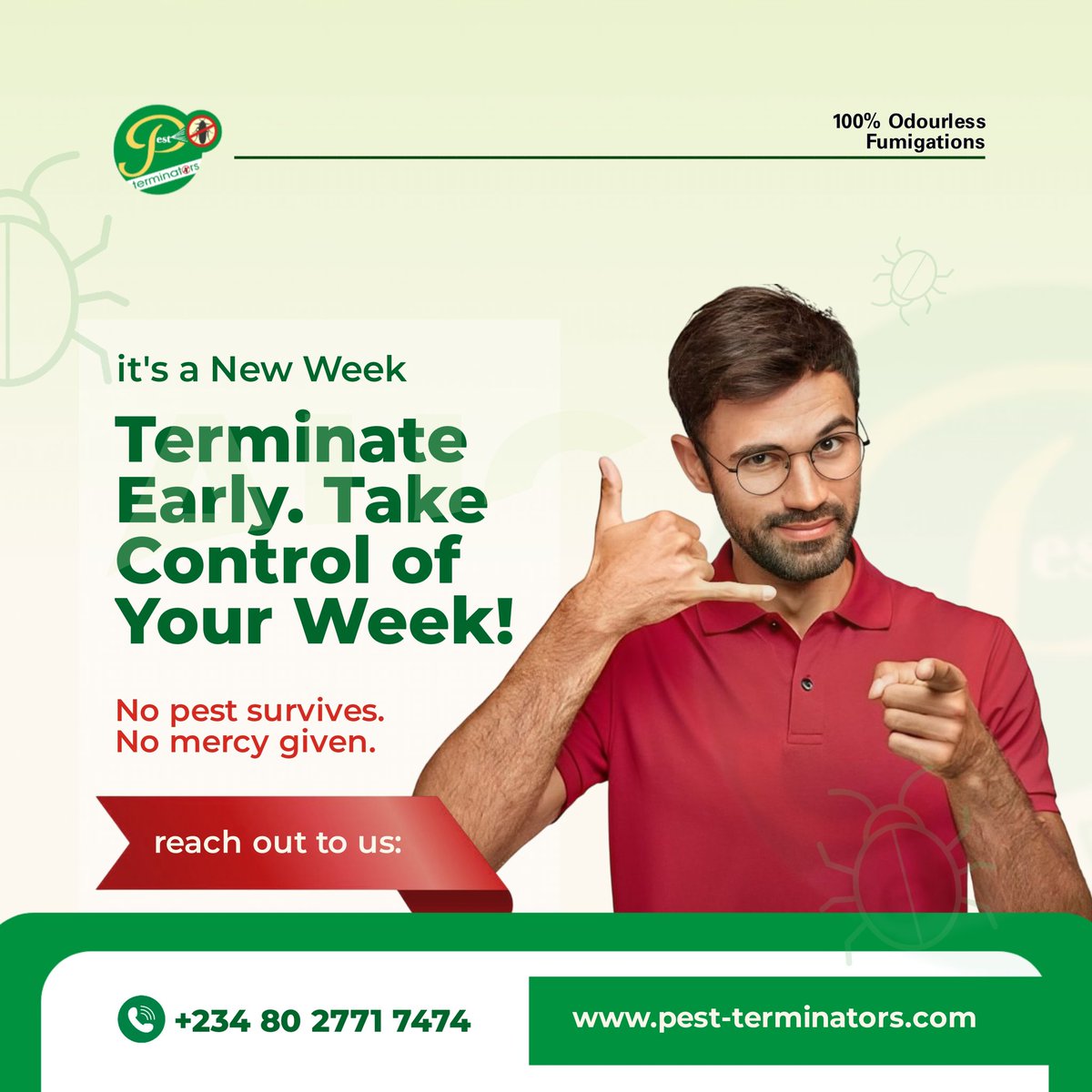 Pest terminators

100% Odourless Fumigations

it's a New Week

Terminate Early. Take Control of Your Week!

No pest survives. No mercy given.

reach out to us:

+234 80 2771 7474

www.pest-terminators.com